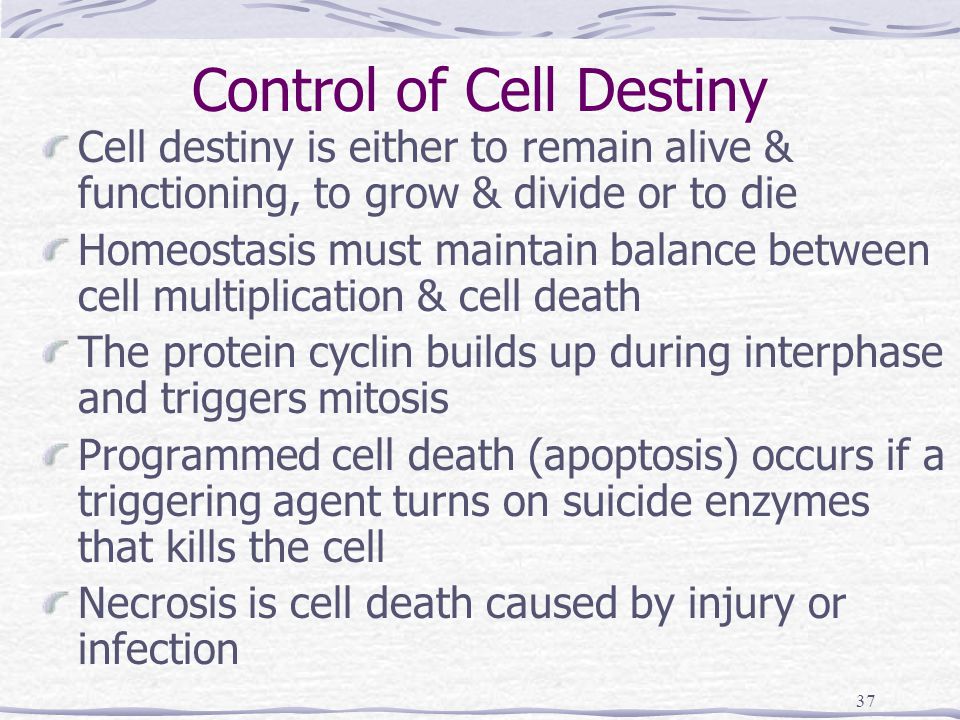 Control of Cell Destiny

Cell destiny is either to remain alive & functioning, to grow & divide or to die

Homeostasis must maintain balance between cell multiplication & cell death

The protein cyclin builds up during interphase and triggers mitosis

Programmed cell death (apoptosis) occurs if a triggering agent turns on suicide enzymes that kills the cell

Necrosis is cell death caused by injury or infection

37